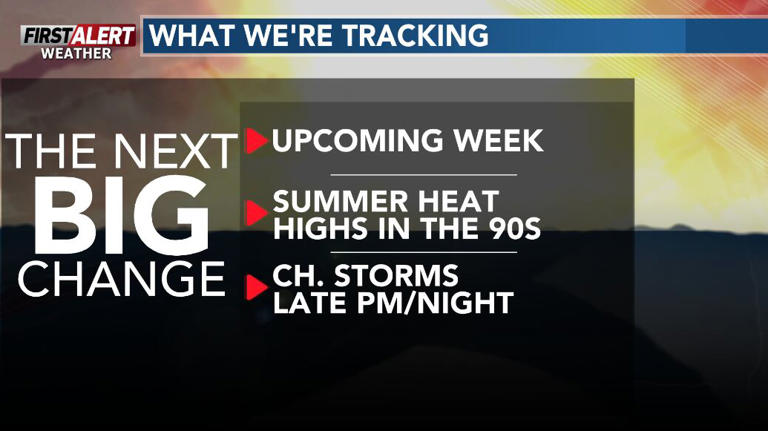 FIRST ALERT
WEATHER

WHAT WE'RE TRACKING

THE NEXT
BIG
CHANGE

UPCOMING WEEK

SUMMER HEAT
HIGHS IN THE 90S

CH. STORMS
LATE PM/NIGHT